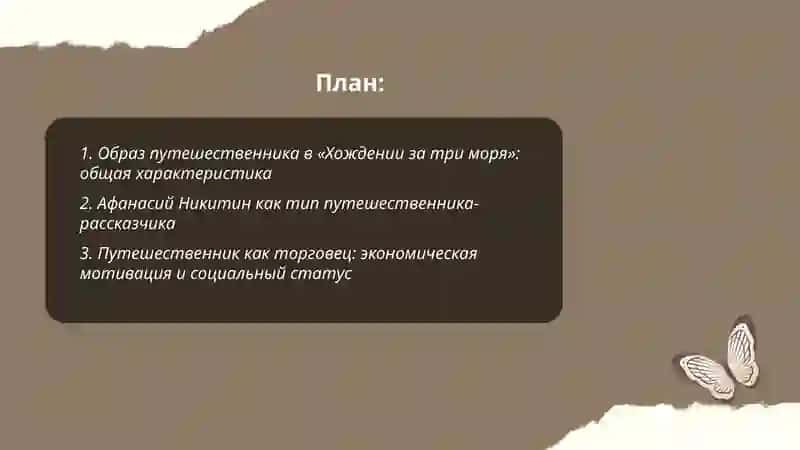 План:

1. Образ путешественника в «Хождении за три моря»: общая характеристика

2. Афанасий Никитин как тип путешественника-рассказчика

3. Путешественник как торговец: экономическая мотивация и социальный статус